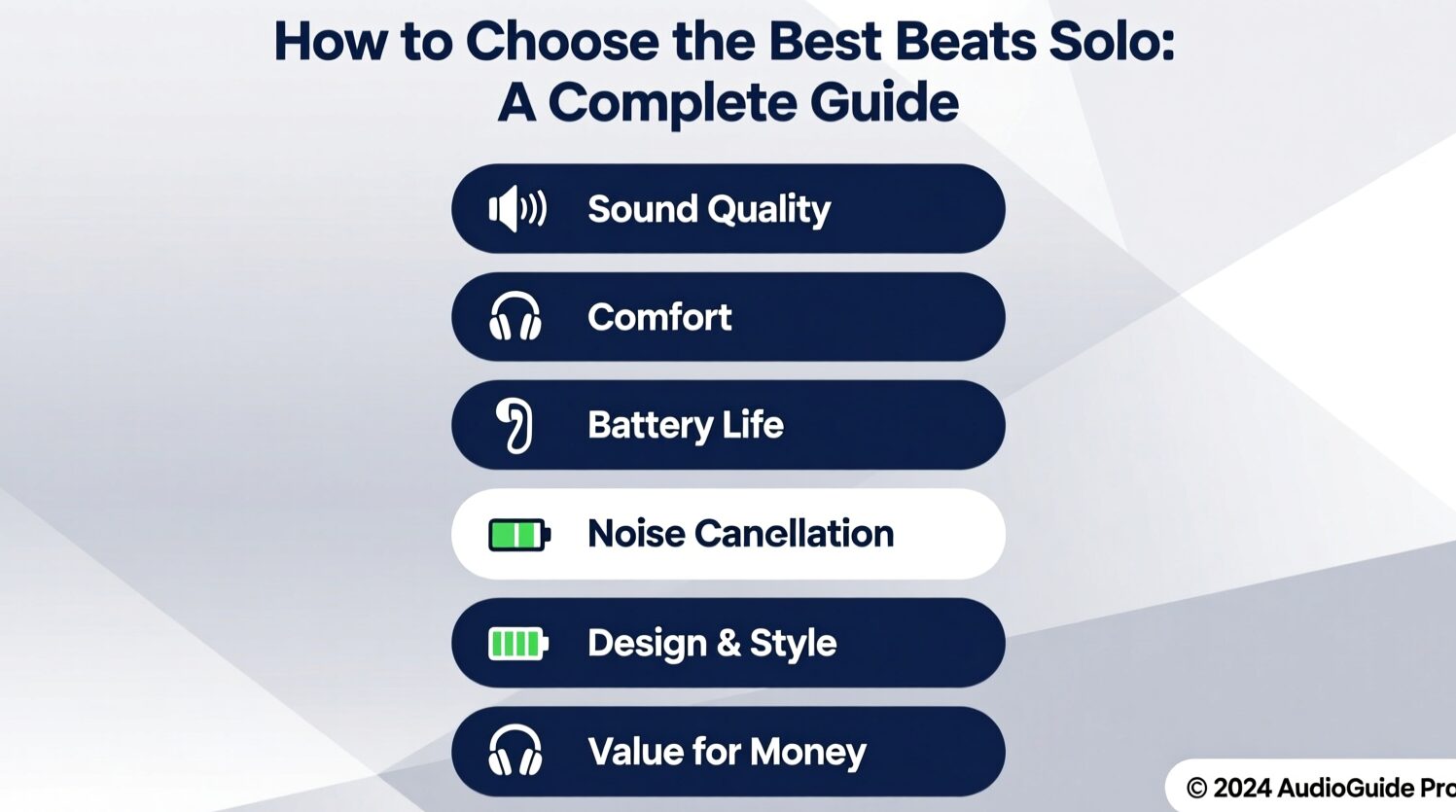 How to Choose the Best Beats Solo:
A Complete Guide

Sound Quality

Comfort

Battery Life

Noise Canellation

Design & Style

Value for Money

© 2024 AudioGuide Pro